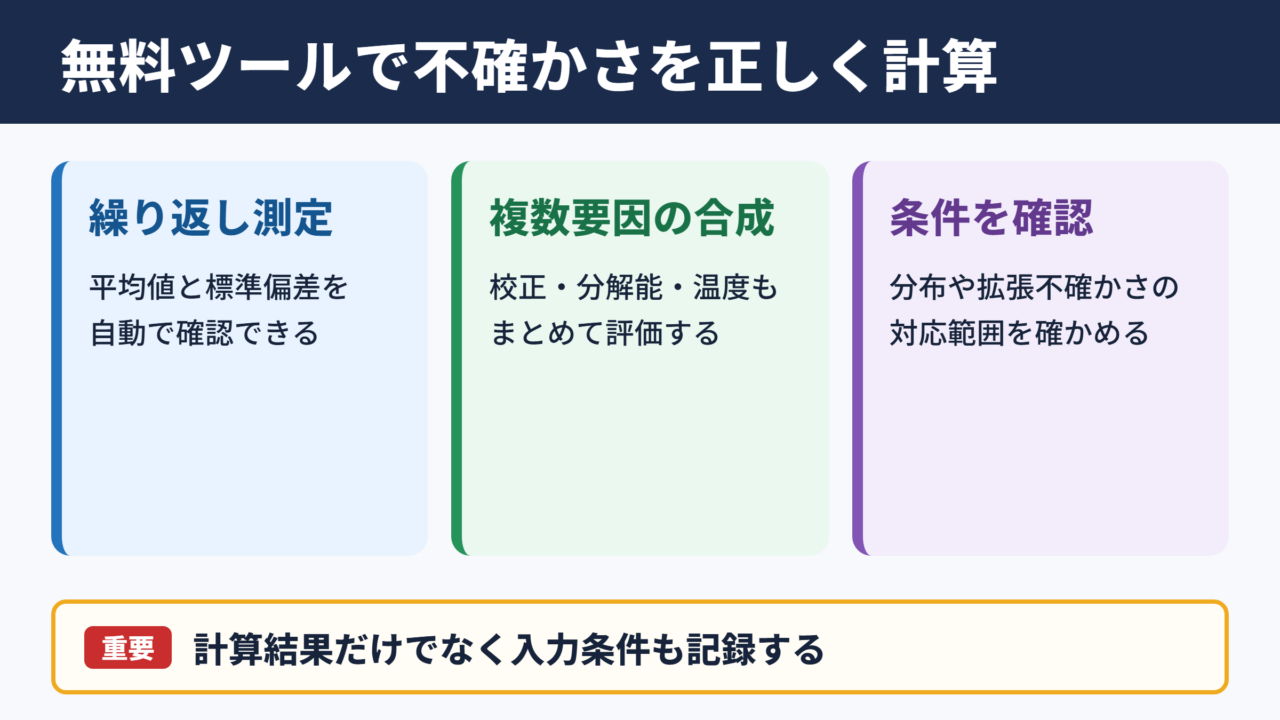 無料ツールで不確かさを正しく計算

繰り返し測定

平均値と標準偏差を自動で確認できる

複数要因の合成

校正・分解能・温度もまとめて評価する

条件を確認

分布や拡張不確かさの対応範囲を確かめる

重要 計算結果だけでなく入力条件も記録する